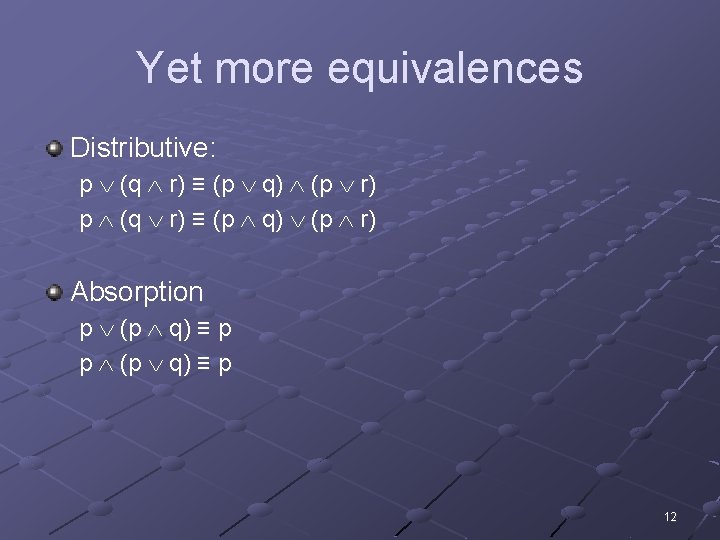 Yet more equivalences

Distributive:

$p \vee (q \wedge r) \equiv (p \vee q) \wedge (p \vee r)$

$p \wedge (q \vee r) \equiv (p \wedge q) \vee (p \wedge r)$

Absorption

$p \vee (p \wedge q) \equiv p$

$p \wedge (p \vee q) \equiv p$

12